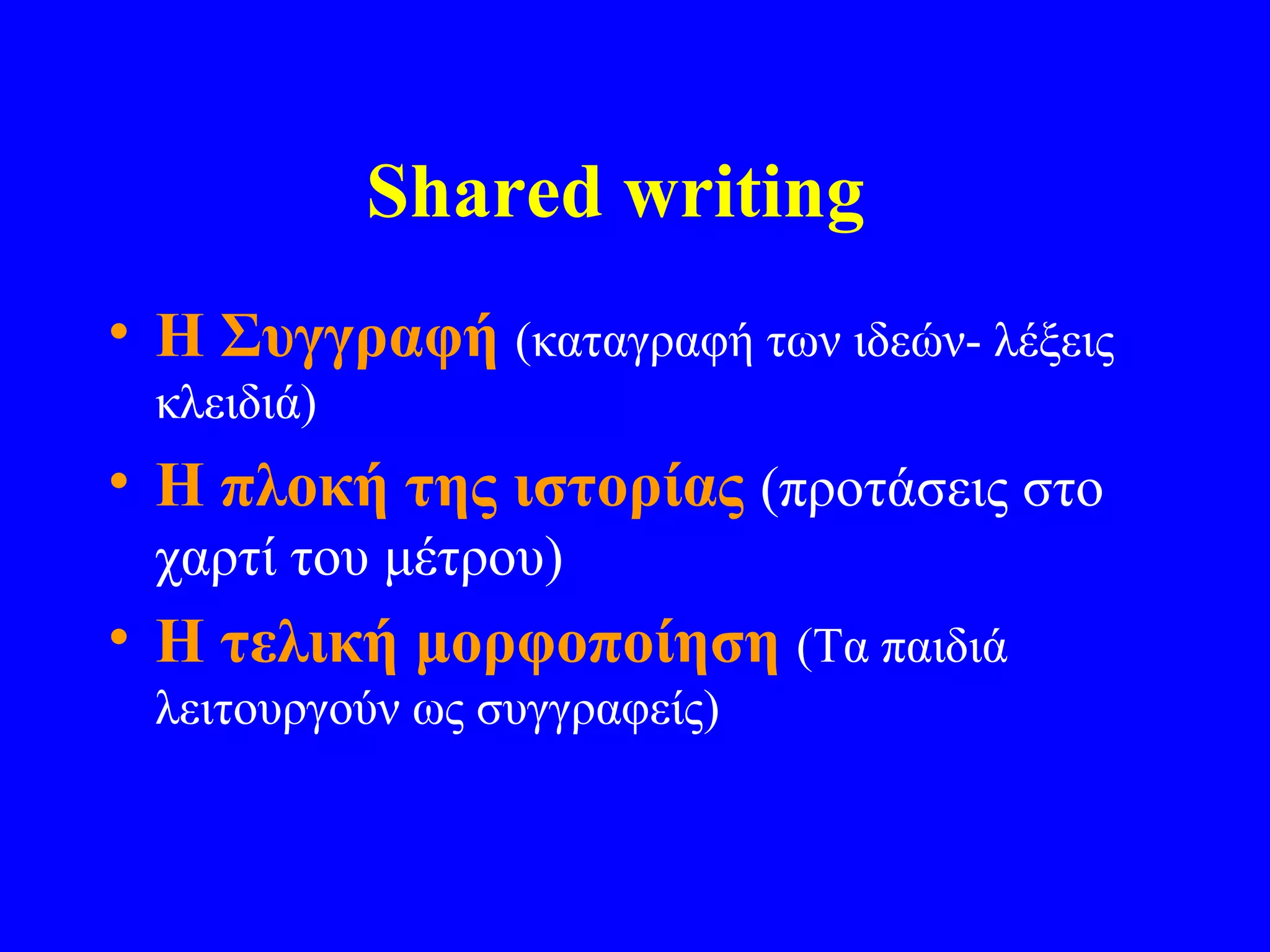 Shared writing

• Η Συγγραφή (καταγραφή των ιδεών- λέξεις κλειδιά)

• Η πλοκή της ιστορίας (προτάσεις στο χαρτί του μέτρου)

• Η τελική μορφοποίηση (Τα παιδιά λειτουργούν ως συγγραφείς)